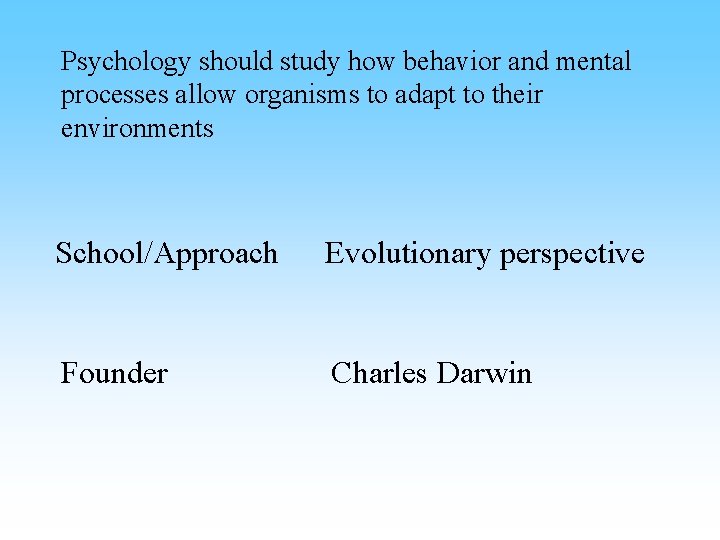 Psychology should study how behavior and mental processes allow organisms to adapt to their environments

School/Approach Evolutionary perspective

Founder Charles Darwin